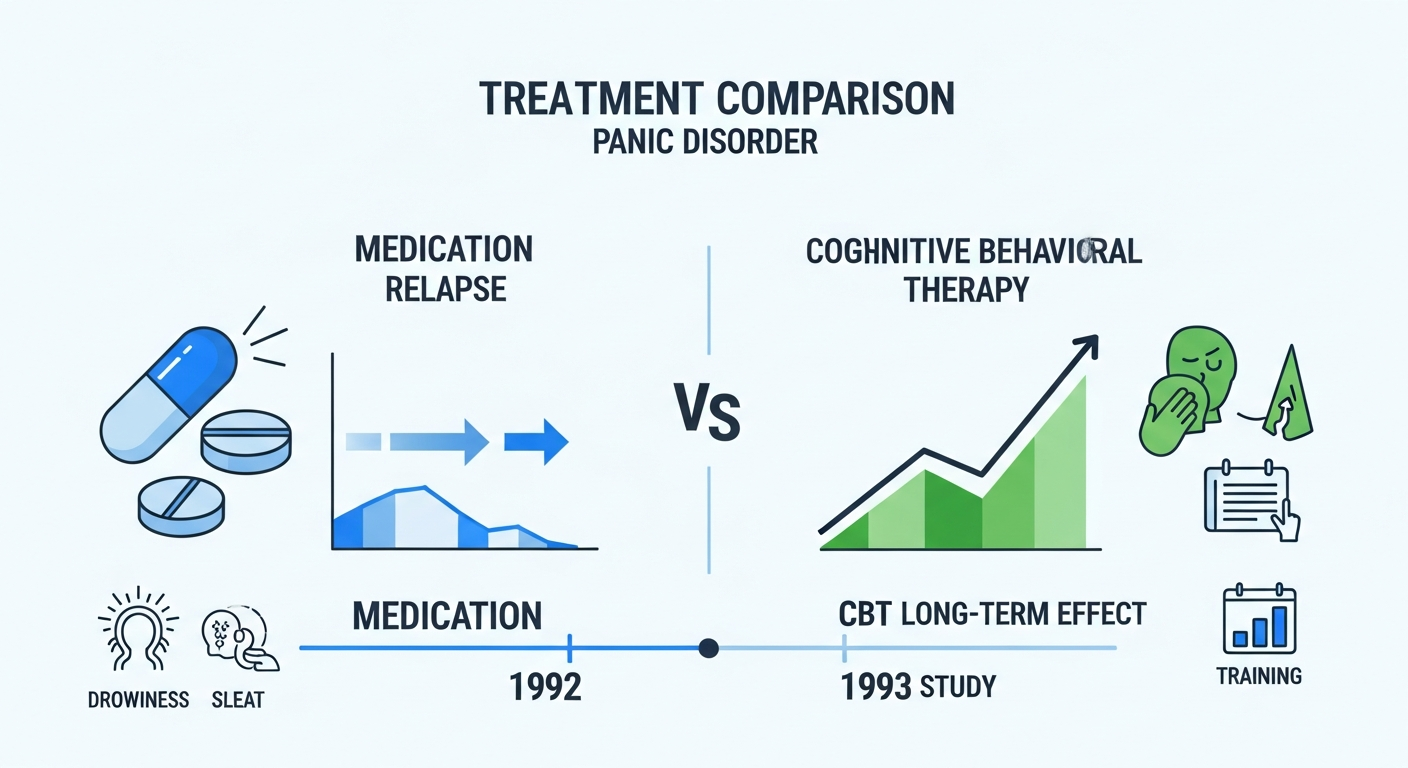 TREATMENT COMPARISON
PANIC DISORDER

MEDICATION
RELAPSE

VS

COGHNITIVE BEHAVIORAL
THERAPY

DROWINESS

SLEAT

MEDICATION

1992

CBT LONG-TERM EFFECT

1993 STUDY

TRAINING